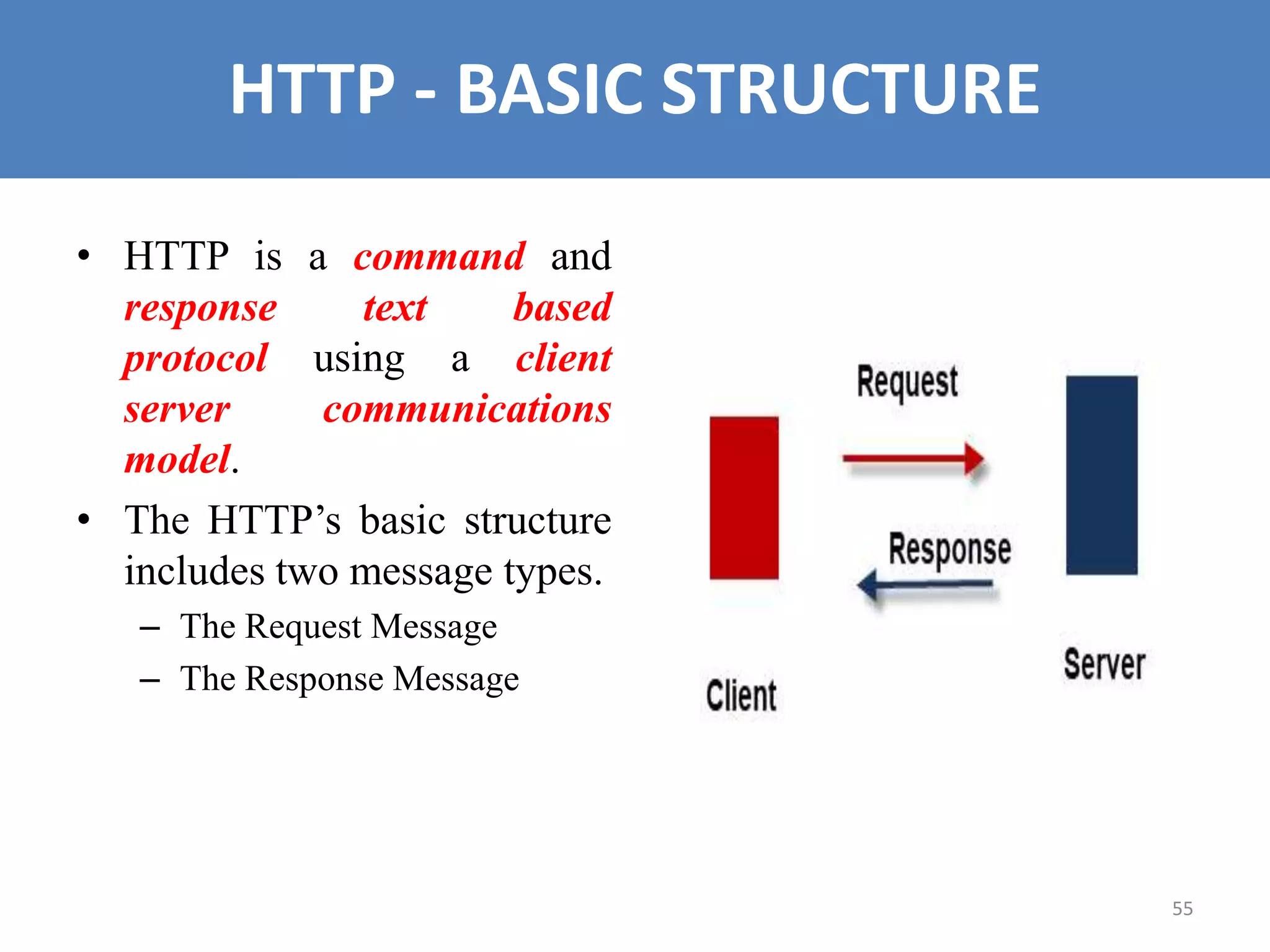 HTTP - BASIC STRUCTURE

• HTTP is a command and response text based protocol using a client server communications model.

• The HTTP's basic structure includes two message types.
– The Request Message
– The Response Message

Request

Response

Client

Server

55